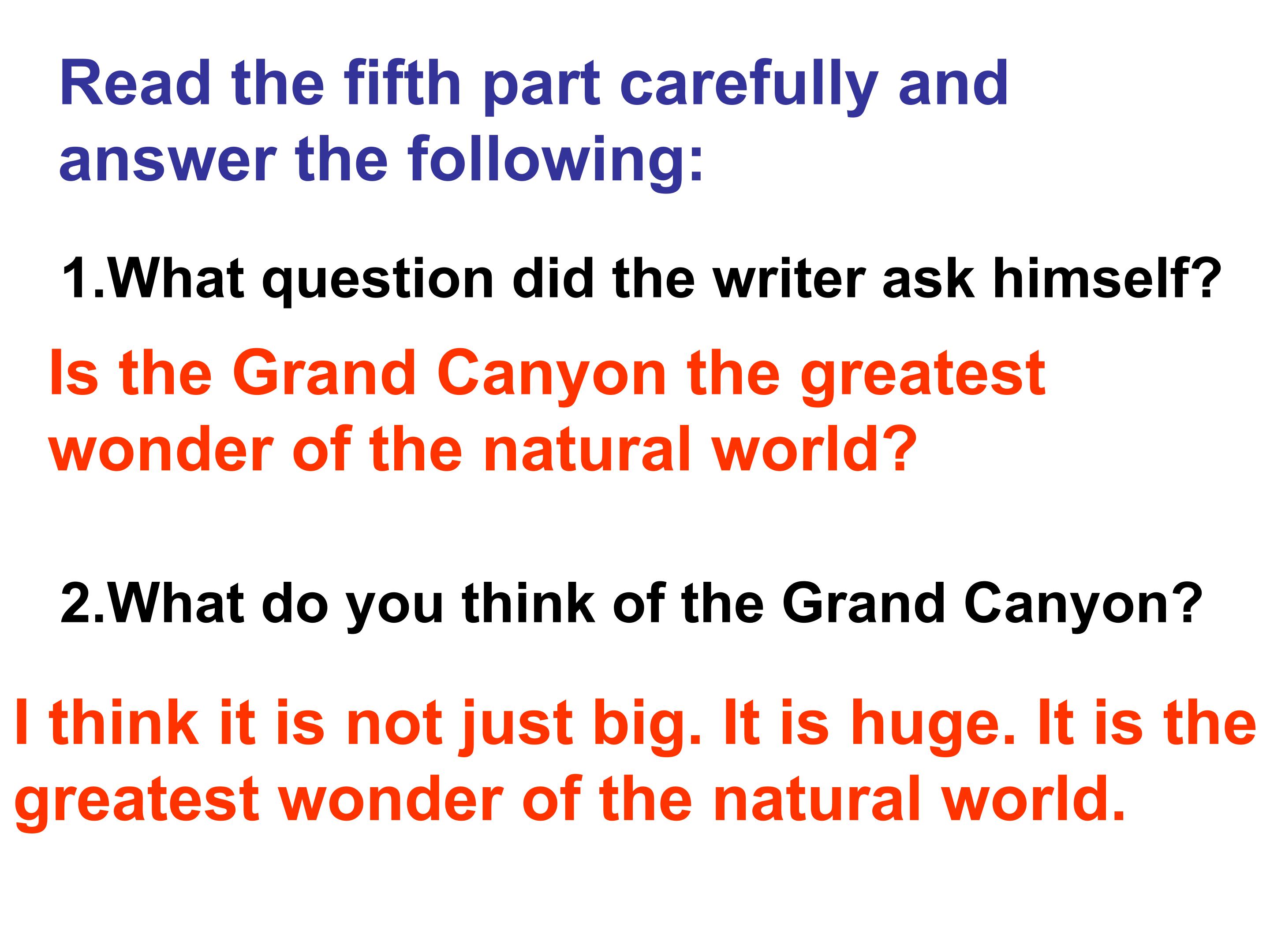 Read the fifth part carefully and answer the following:

1.What question did the writer ask himself?

Is the Grand Canyon the greatest wonder of the natural world?

2.What do you think of the Grand Canyon?

I think it is not just big. It is huge. It is the greatest wonder of the natural world.